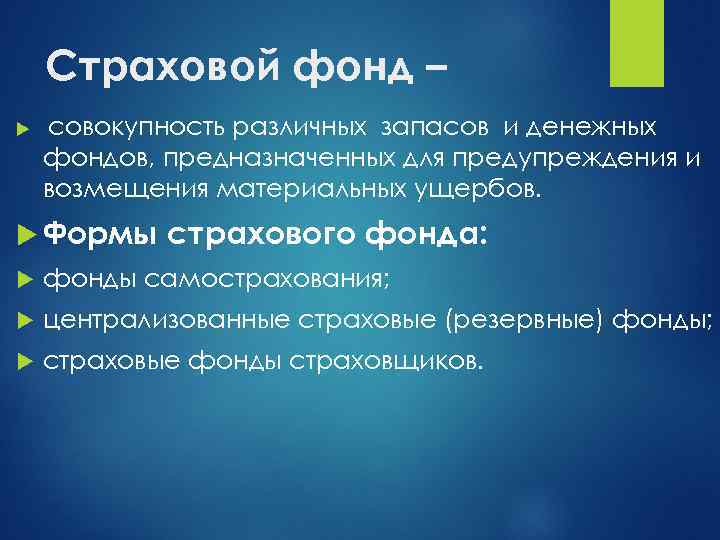 Страховой фонд –

совокупность различных запасов и денежных фондов, предназначенных для предупреждения и возмещения материальных ущербов.

Формы страхового фонда:

фонды самострахования;

централизованные страховые (резервные) фонды;

страховые фонды страховщиков.